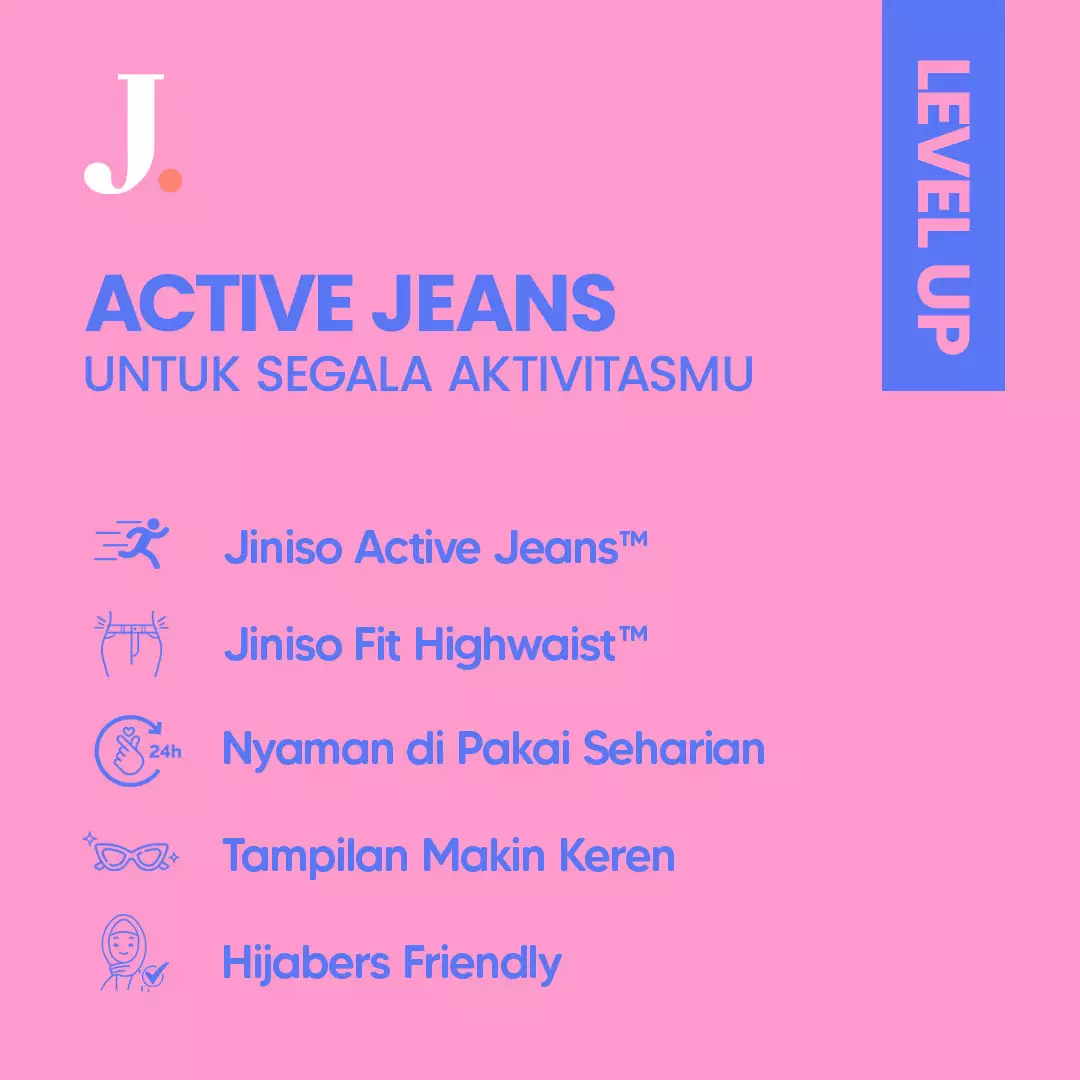 J.

LEVEL UP

ACTIVE JEANS
UNTUK SEGALA AKTIVITASMU

Jiniso Active Jeans™

Jiniso Fit Highwaist™

24h Nyaman di Pakai Seharian

Tampilan Makin Keren

Hijabers Friendly